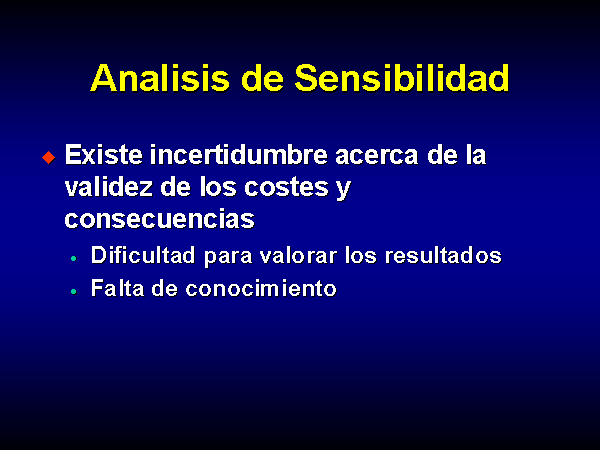 Analisis de Sensibilidad

◆ Existe incertidumbre acerca de la validez de los costes y consecuencias

• Dificultad para valorar los resultados
• Falta de conocimiento